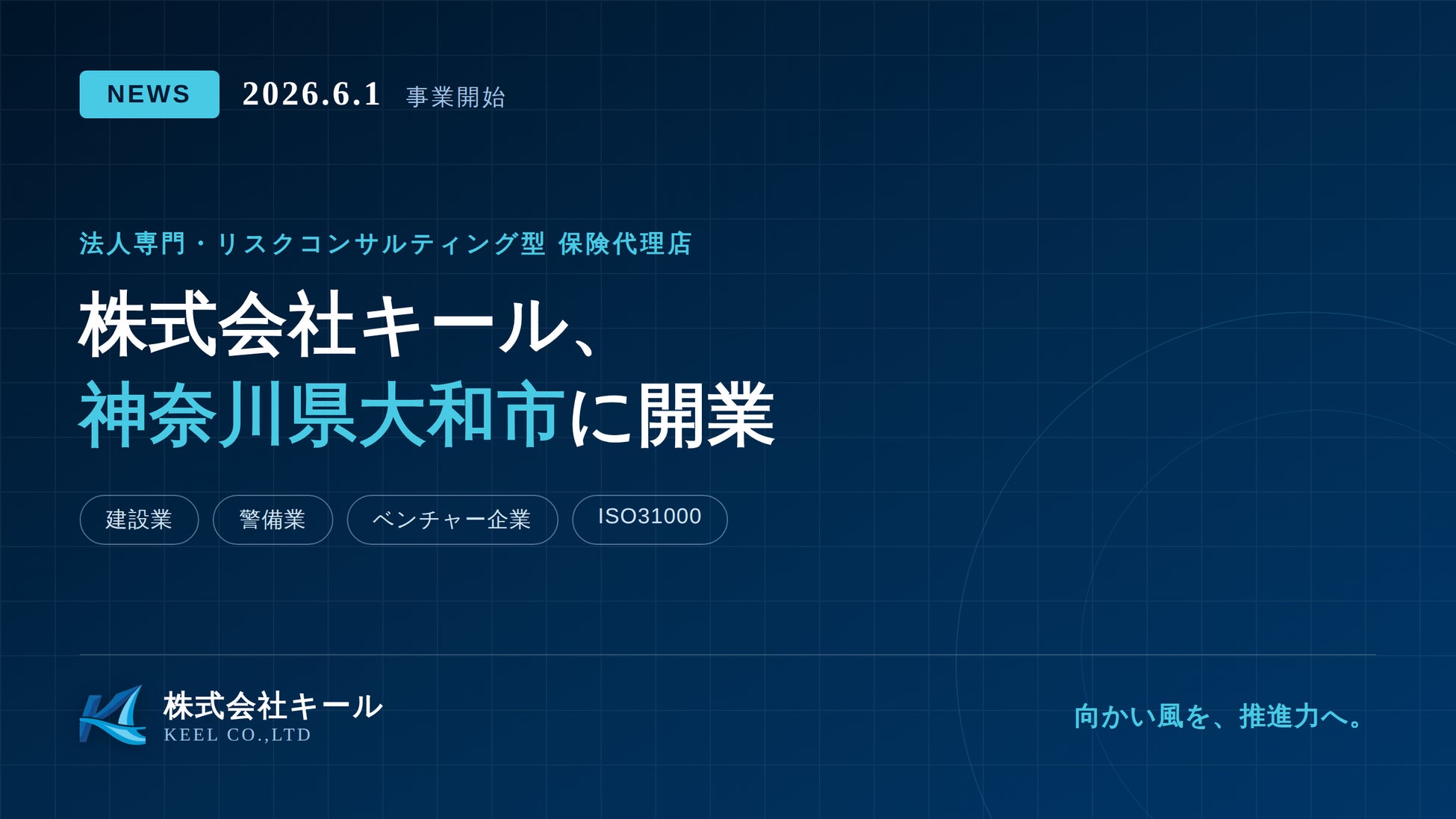 NEWS 2026.6.1 事業開始

法人専門・リスクコンサルティング型 保険代理店

株式会社キール、
神奈川県大和市に開業

建設業 警備業 ベンチャー企業 ISO31000

株式会社キール
KEEL CO.,LTD

向かい風を、推進力へ。